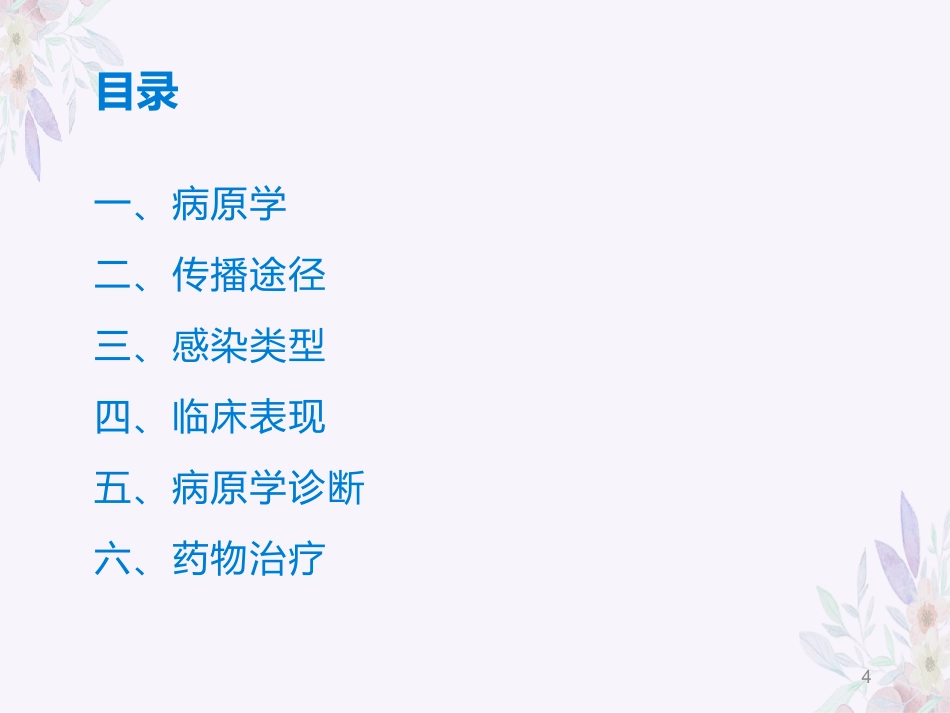 目录

一、病原学

二、传播途径

三、感染类型

四、临床表现

五、病原学诊断

六、药物治疗

4